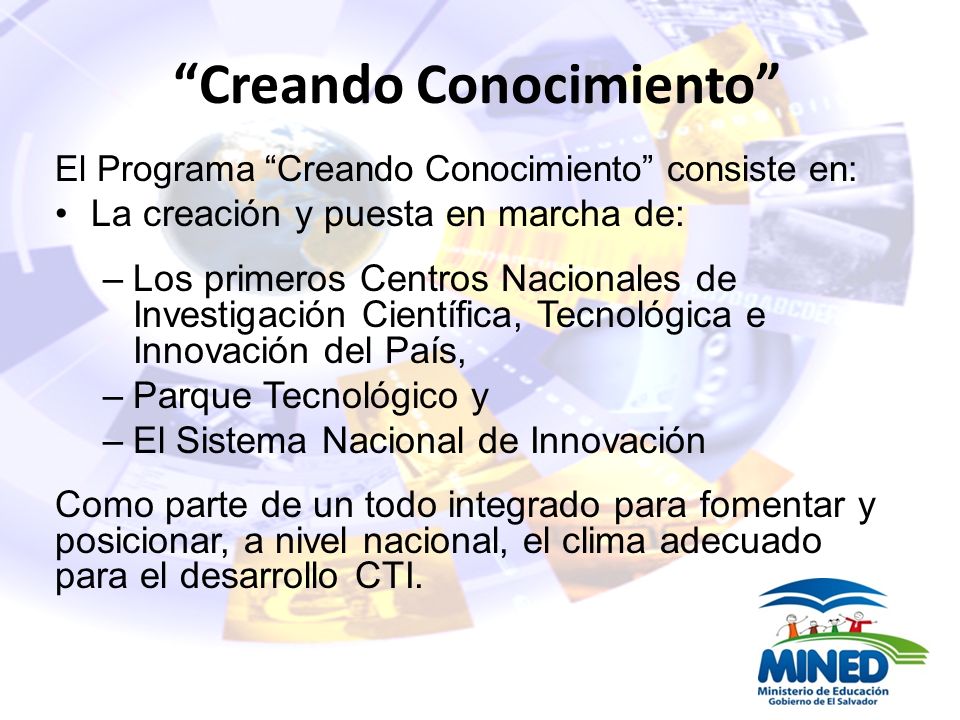 “Creando Conocimiento”

El Programa “Creando Conocimiento” consiste en:

• La creación y puesta en marcha de:

– Los primeros Centros Nacionales de Investigación Científica, Tecnológica e Innovación del País,
– Parque Tecnológico y
– El Sistema Nacional de Innovación

Como parte de un todo integrado para fomentar y posicionar, a nivel nacional, el clima adecuado para el desarrollo CTI.

MINED
Ministerio de Educación
Gobierno de El Salvador